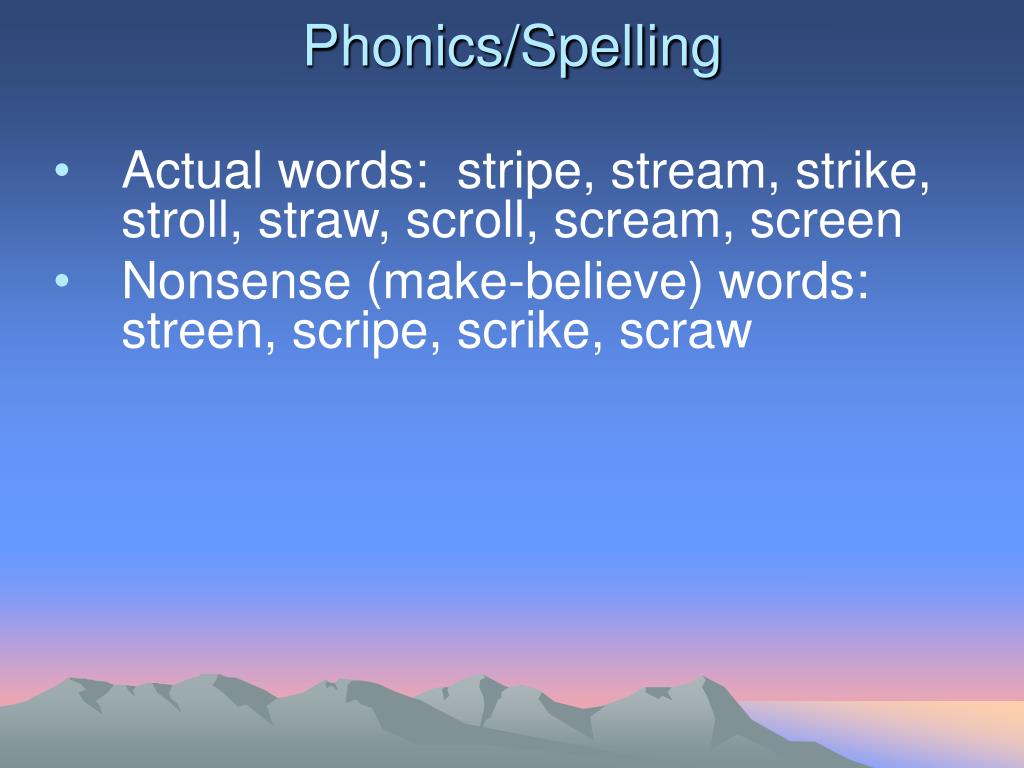 Phonics/Spelling

• Actual words: stripe, stream, strike, stroll, straw, scroll, scream, screen
• Nonsense (make-believe) words: streen, scripe, scrike, scraw